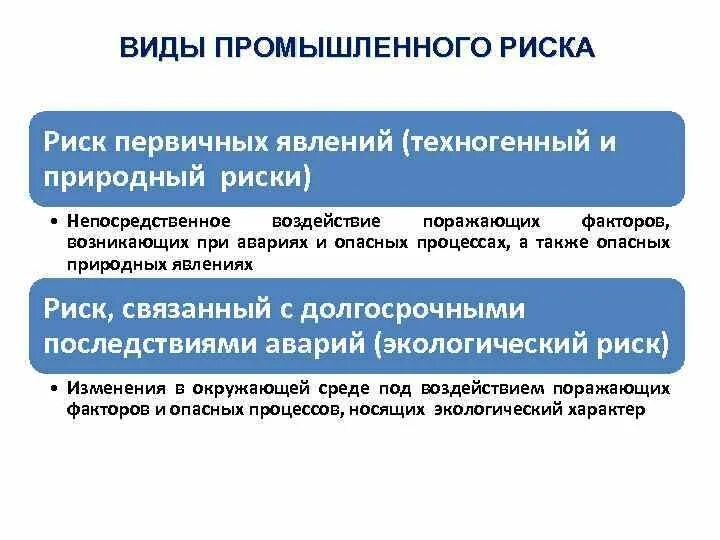 ВИДЫ ПРОМЫШЛЕННОГО РИСКА

Риск первичных явлений (техногенный и природный риски)

• Непосредственное воздействие поражающих факторов, возникающих при авариях и опасных процессах, а также опасных природных явлениях

Риск, связанный с долгосрочными последствиями аварий (экологический риск)

• Изменения в окружающей среде под воздействием поражающих факторов и опасных процессов, носящих экологический характер